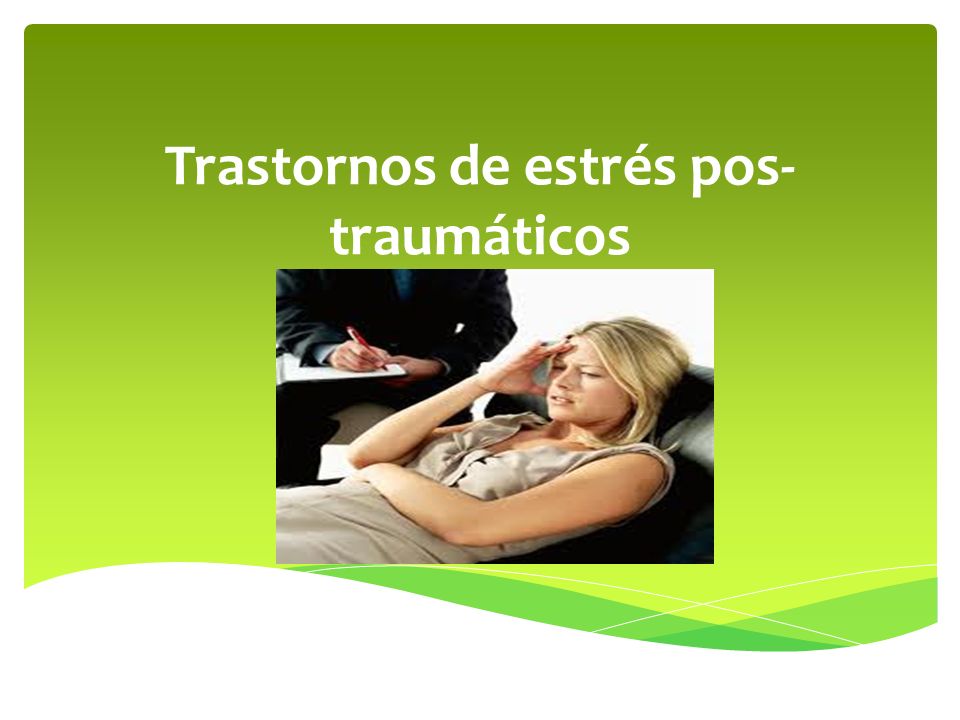 Trastornos de estrés pos-traumáticos